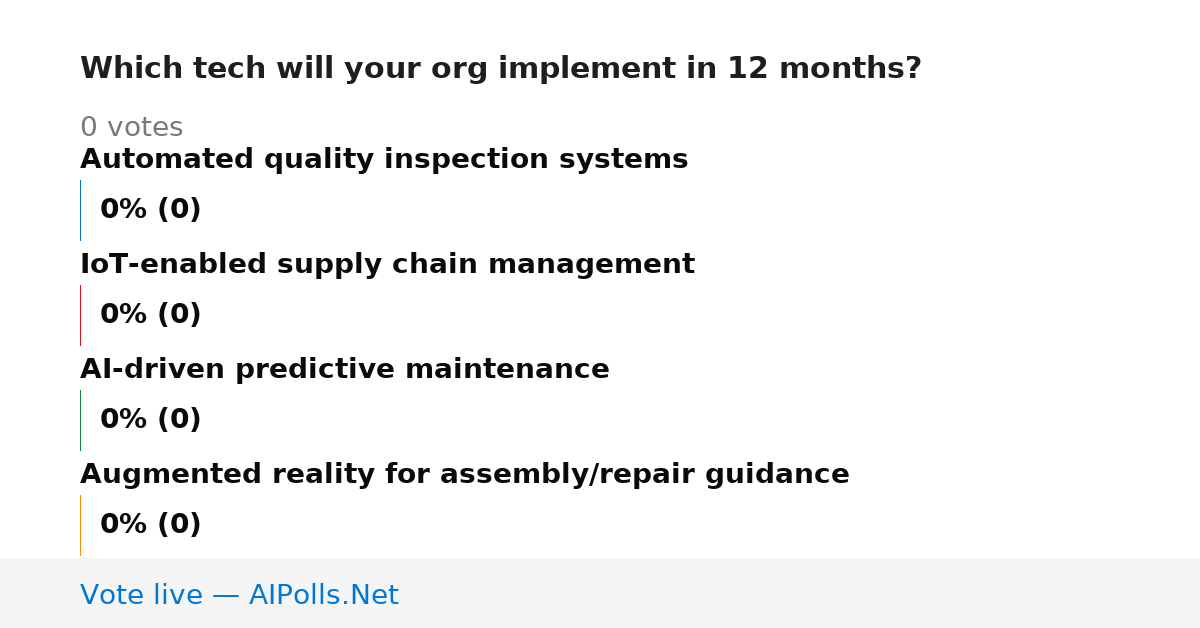 Which tech will your org implement in 12 months?

0 votes

Automated quality inspection systems

0% (0)

IoT-enabled supply chain management

0% (0)

AI-driven predictive maintenance

0% (0)

Augmented reality for assembly/repair guidance

0% (0)

Vote live — AIPolls.Net